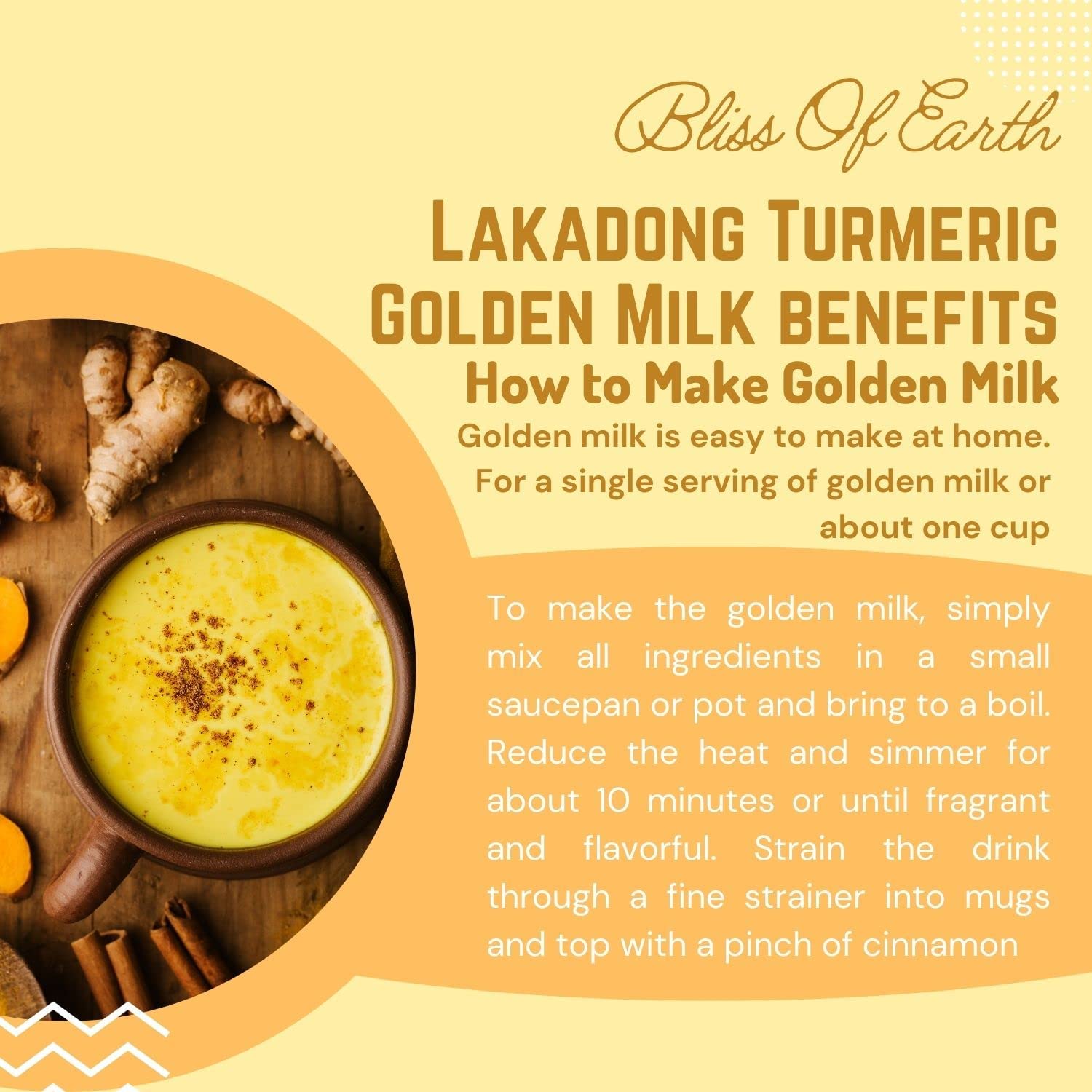 Bliss Of Earth

LAKADONG TURMERIC GOLDEN MILK BENEFITS

How to Make Golden Milk

Golden milk is easy to make at home. For a single serving of golden milk or about one cup

To make the golden milk, simply mix all ingredients in a small saucepan or pot and bring to a boil. Reduce the heat and simmer for about 10 minutes or until fragrant and flavorful. Strain the drink through a fine strainer into mugs and top with a pinch of cinnamon